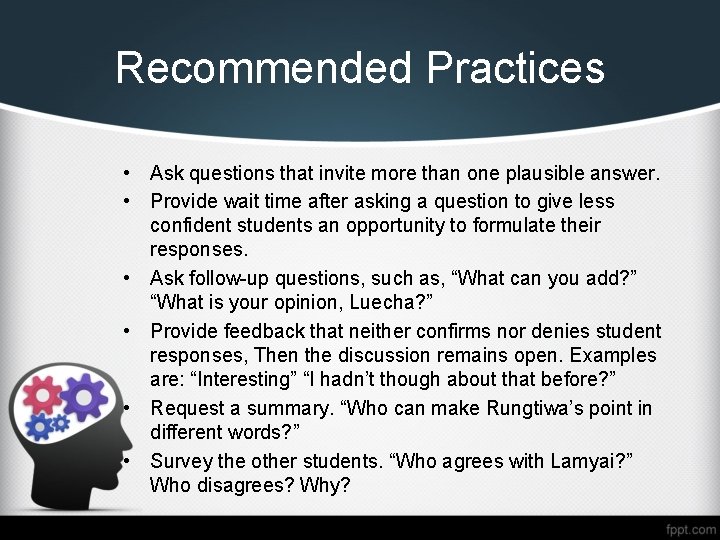 Recommended Practices

• Ask questions that invite more than one plausible answer.
• Provide wait time after asking a question to give less confident students an opportunity to formulate their responses.
• Ask follow-up questions, such as, “What can you add?” “What is your opinion, Luecha?”
• Provide feedback that neither confirms nor denies student responses, Then the discussion remains open. Examples are: “Interesting” “I hadn’t though about that before?”
• Request a summary. “Who can make Rungtiwa’s point in different words?”
• Survey the other students. “Who agrees with Lamyai?” Who disagrees? Why?

fppt.com